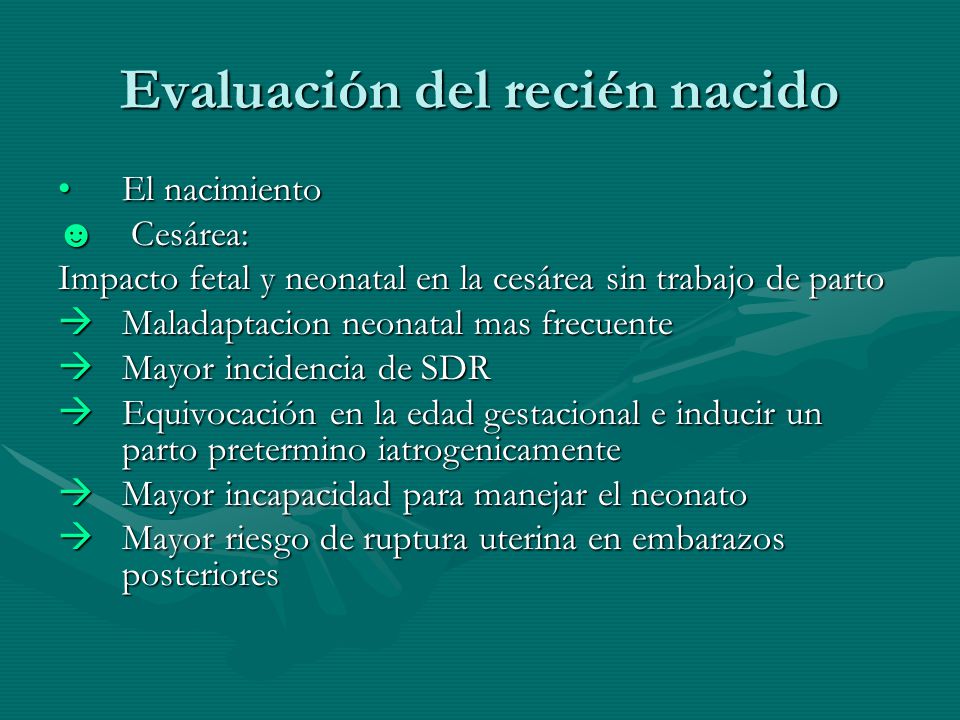 Evaluación del recién nacido

• El nacimiento
☻ Cesárea:
Impacto fetal y neonatal en la cesárea sin trabajo de parto
→ Maladaptacion neonatal mas frecuente
→ Mayor incidencia de SDR
→ Equivocación en la edad gestacional e inducir un parto pretermino iatrogenicamente
→ Mayor incapacidad para manejar el neonato
→ Mayor riesgo de ruptura uterina en embarazos posteriores